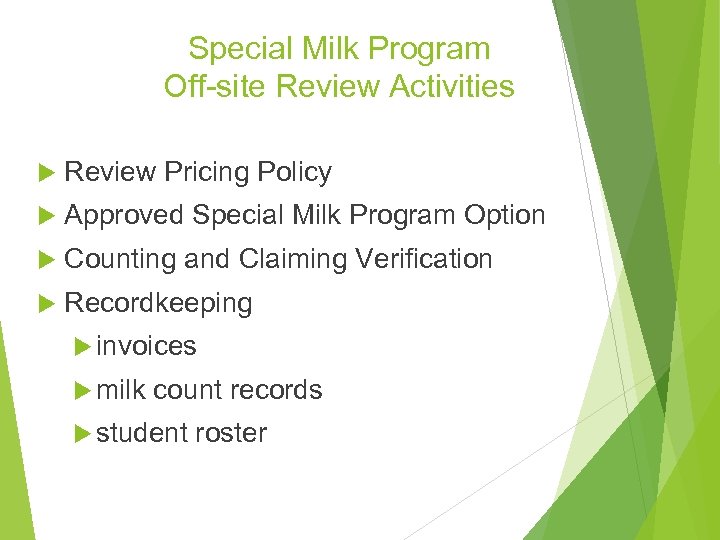 Special Milk Program
Off-site Review Activities

Review Pricing Policy

Approved Special Milk Program Option

Counting and Claiming Verification

Recordkeeping

invoices

milk count records

student roster